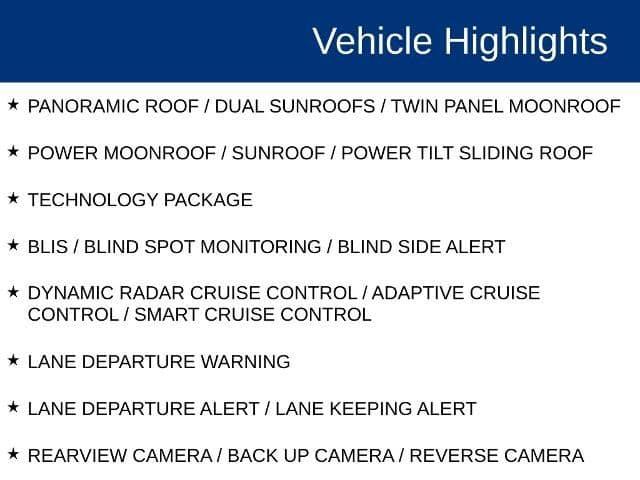 Vehicle Highlights

★ PANORAMIC ROOF / DUAL SUNROOFS / TWIN PANEL MOONROOF

★ POWER MOONROOF / SUNROOF / POWER TILT SLIDING ROOF

★ TECHNOLOGY PACKAGE

★ BLIS / BLIND SPOT MONITORING / BLIND SIDE ALERT

★ DYNAMIC RADAR CRUISE CONTROL / ADAPTIVE CRUISE CONTROL / SMART CRUISE CONTROL

★ LANE DEPARTURE WARNING

★ LANE DEPARTURE ALERT / LANE KEEPING ALERT

★ REARVIEW CAMERA / BACK UP CAMERA / REVERSE CAMERA